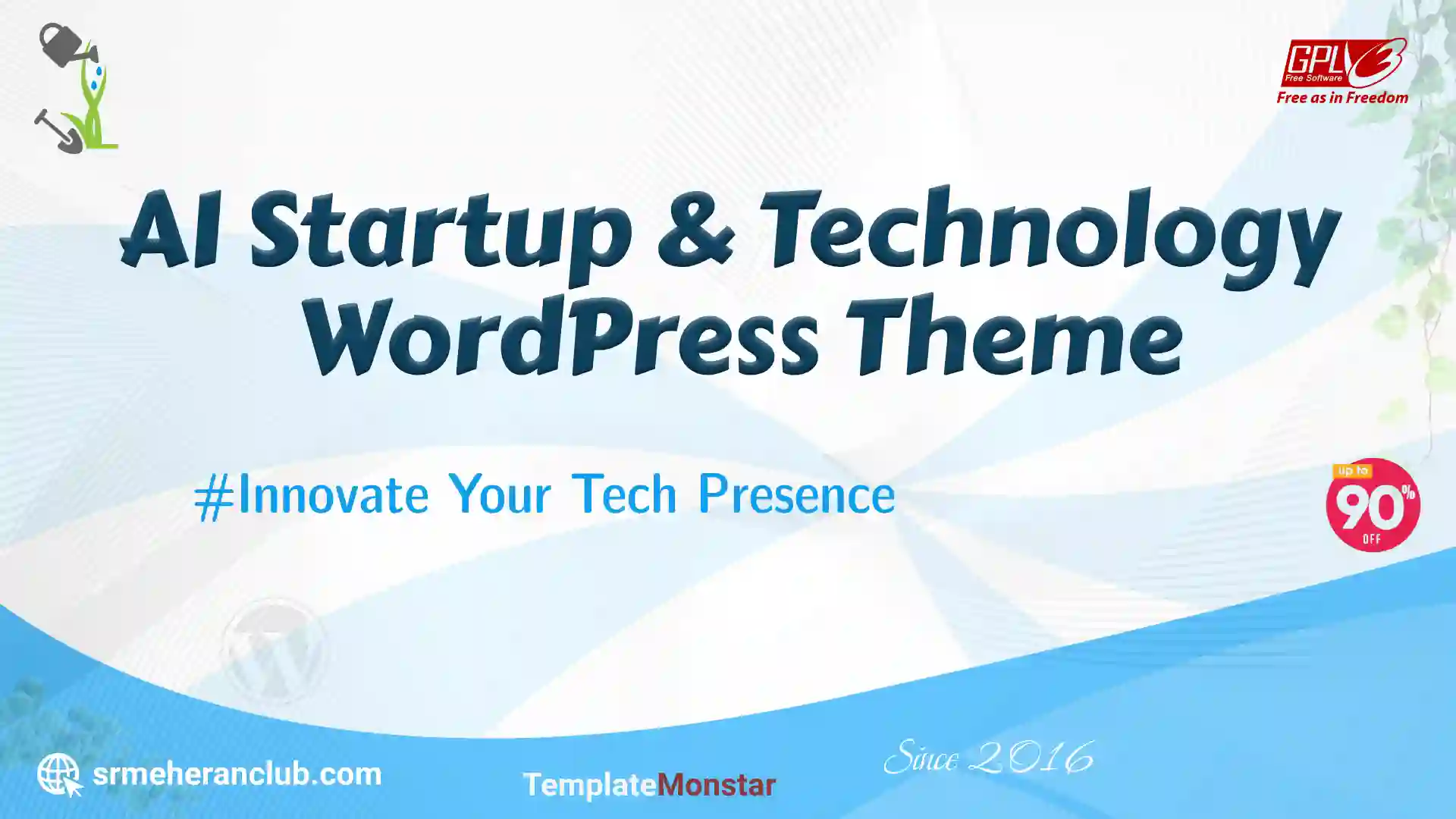 GPLv3
Free Software
Free as in Freedom

AI Startup & Technology WordPress Theme

#Innovate Your Tech Presence

up to
90%
OFF

srmeheranclub.com

TemplateMonstar

Since 2016